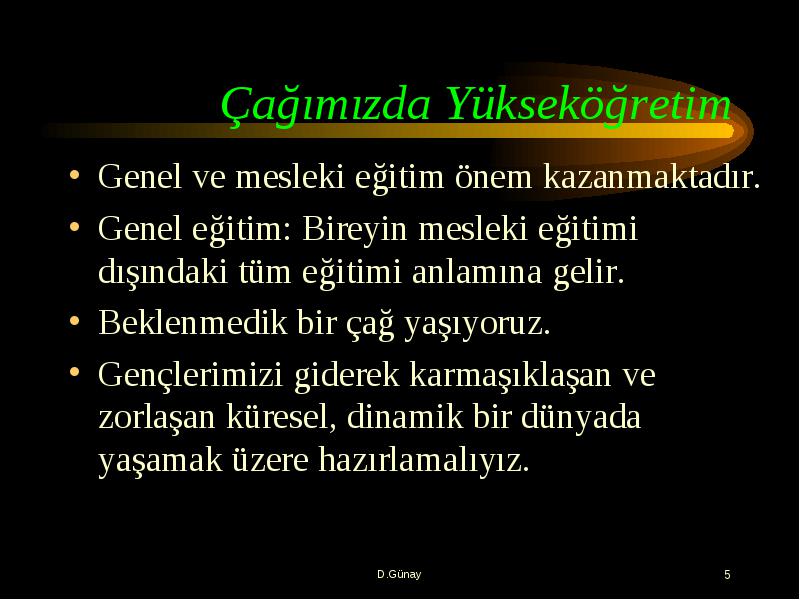 Çağımızda Yükseköğretim

• Genel ve mesleki eğitim önem kazanmaktadır.

• Genel eğitim: Bireyin mesleki eğitimi dışındaki tüm eğitimi anlamına gelir.

• Beklenmedik bir çağ yaşıyoruz.

• Gençlerimizi giderek karmaşıklaşan ve zorlaşan küresel, dinamik bir dünyada yaşamak üzere hazırlamalıyız.

D.Günay

5